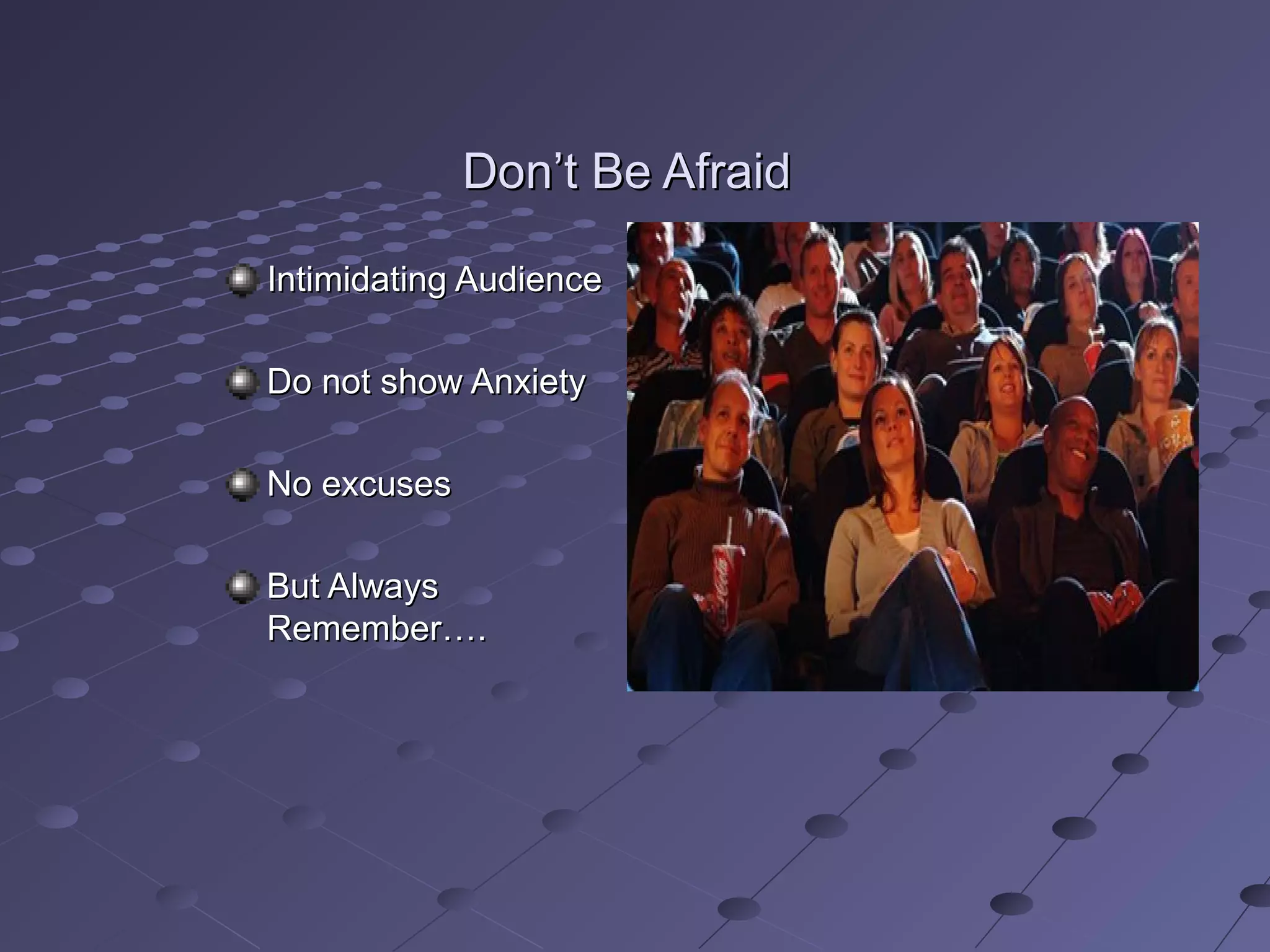 Don’t Be Afraid

Intimidating Audience

Do not show Anxiety

No excuses

But Always Remember….